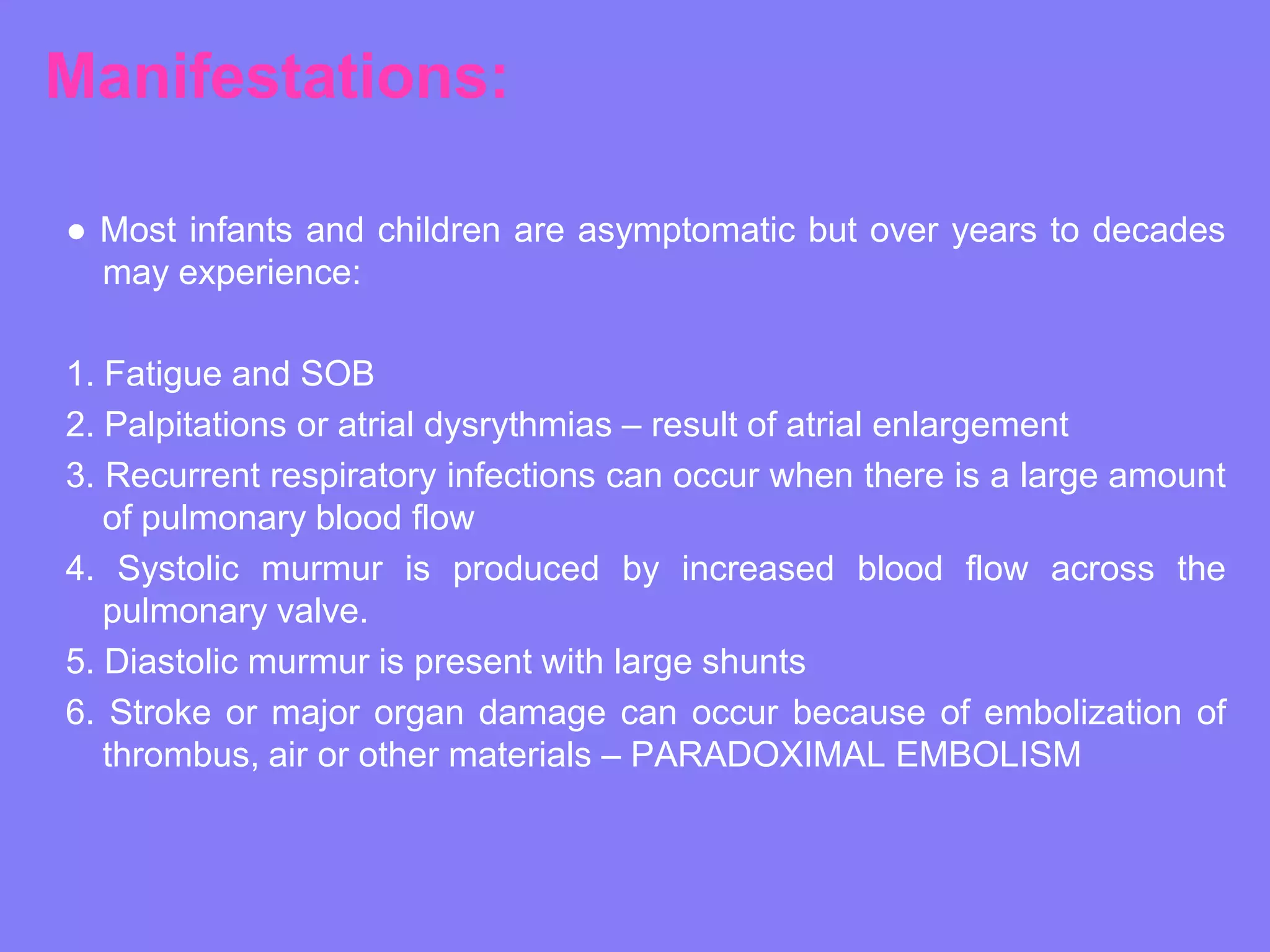 Manifestations:

● Most infants and children are asymptomatic but over years to decades may experience:

1. Fatigue and SOB
2. Palpitations or atrial dysrythmias – result of atrial enlargement
3. Recurrent respiratory infections can occur when there is a large amount of pulmonary blood flow
4. Systolic murmur is produced by increased blood flow across the pulmonary valve.
5. Diastolic murmur is present with large shunts
6. Stroke or major organ damage can occur because of embolization of thrombus, air or other materials – PARADOXIMAL EMBOLISM